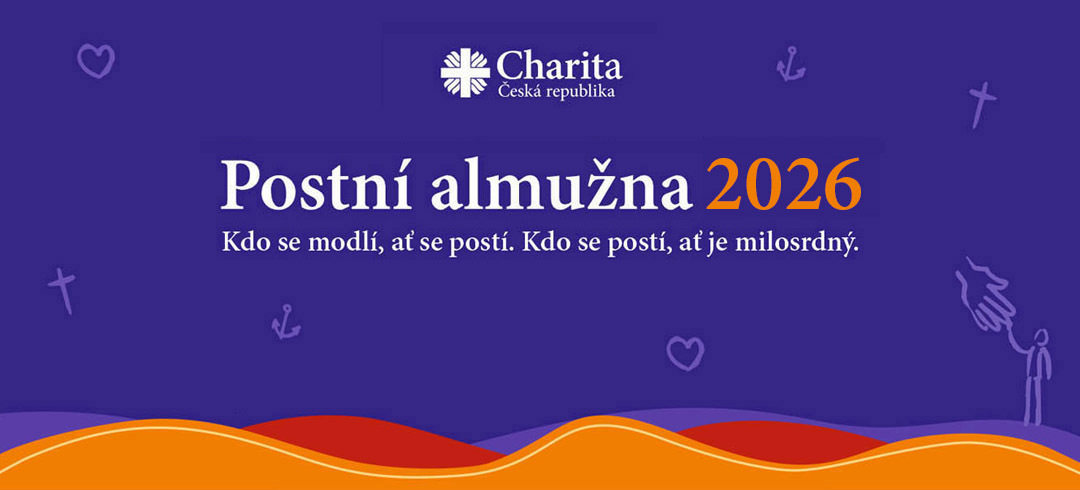 Charita
Česká republika

Postní almužna 2026

Kdo se modlí, ať se postí. Kdo se postí, ať je milosrdný.